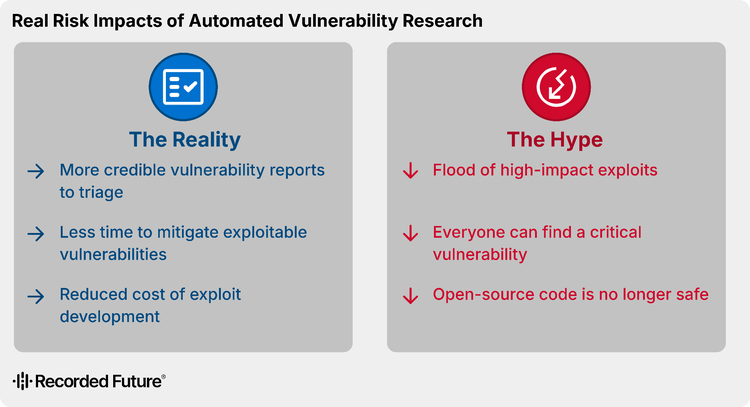 Real Risk Impacts of Automated Vulnerability Research

The Reality

→ More credible vulnerability reports to triage

→ Less time to mitigate exploitable vulnerabilities

→ Reduced cost of exploit development

The Hype

↓ Flood of high-impact exploits

↓ Everyone can find a critical vulnerability

↓ Open-source code is no longer safe

Recorded Future®